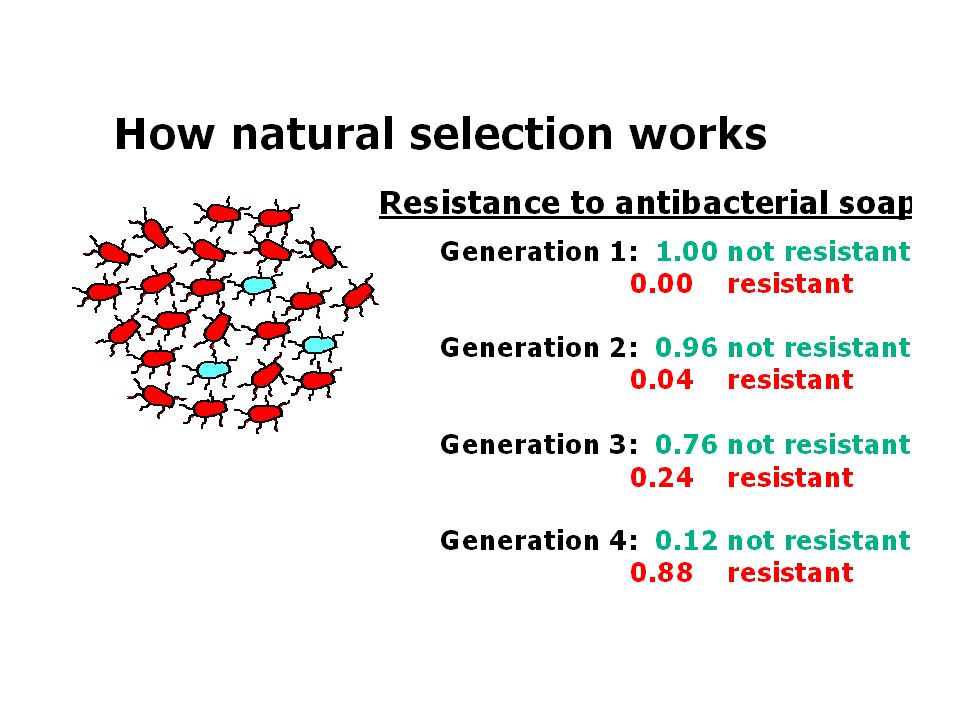 How natural selection works

Resistance to antibacterial soap

Generation 1: 1.00 not resistant
0.00 resistant

Generation 2: 0.96 not resistant
0.04 resistant

Generation 3: 0.76 not resistant
0.24 resistant

Generation 4: 0.12 not resistant
0.88 resistant